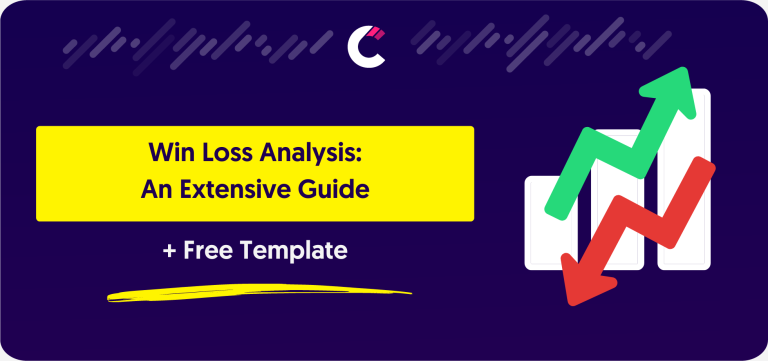 Win Loss Analysis:
An Extensive Guide

+ Free Template